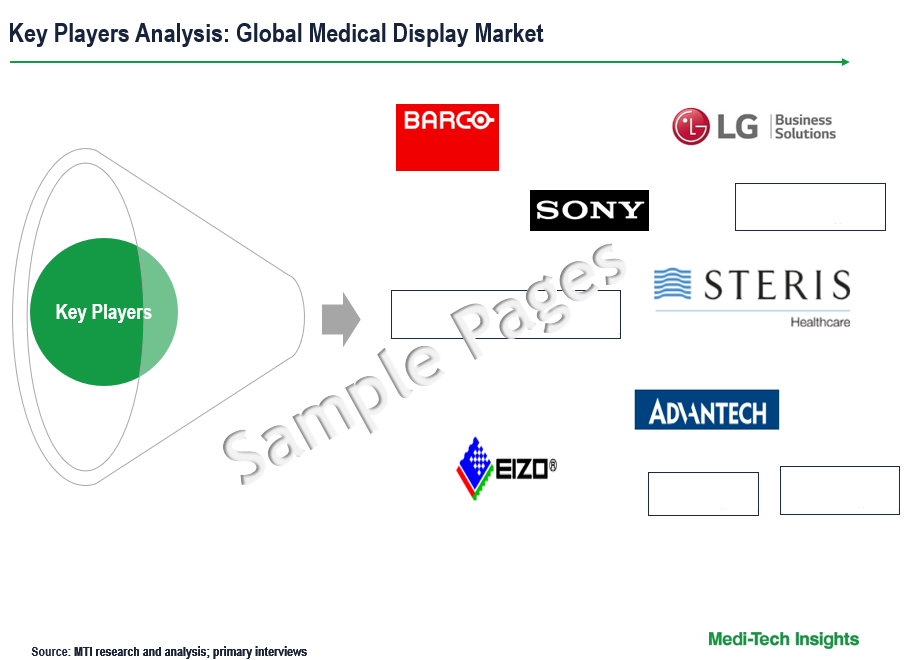 Key Players Analysis: Global Medical Display Market

Key Players

BARCO

LG Business Solutions

SONY

STERIS Healthcare

ADVANTECH

EIZO®

Sample Pages

Source: MTI research and analysis; primary interviews

Medi-Tech Insights